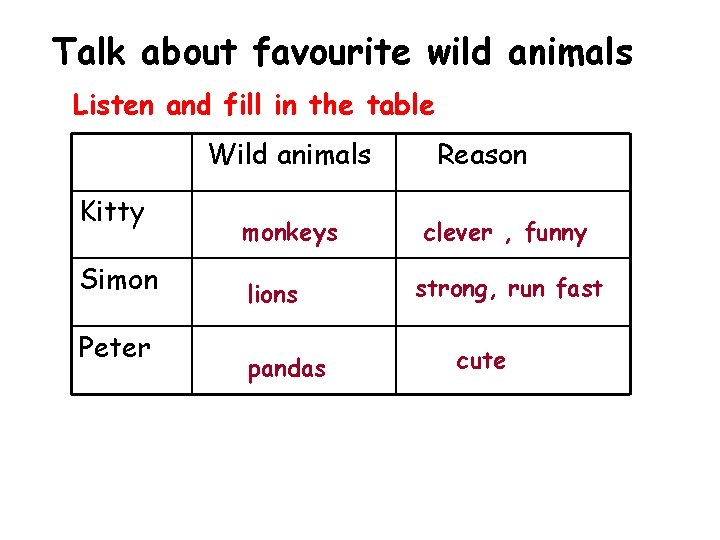 Talk about favourite wild animals

Listen and fill in the table

| | Wild animals | Reason |
|---|---|---|
| Kitty | monkeys | clever , funny |
| Simon | lions | strong, run fast |
| Peter | pandas | cute |